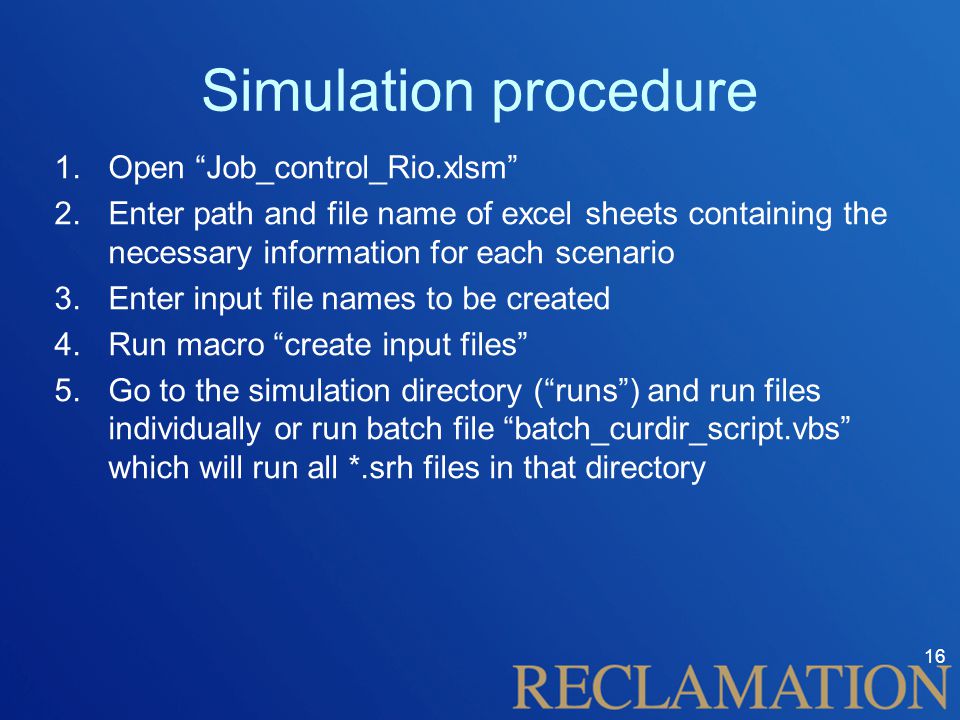 Simulation procedure

1. Open “Job_control_Rio.xlsm”
2. Enter path and file name of excel sheets containing the necessary information for each scenario
3. Enter input file names to be created
4. Run macro “create input files”
5. Go to the simulation directory (“runs”) and run files individually or run batch file “batch_curdir_script.vbs” which will run all *.srh files in that directory

16

RECLAMATION